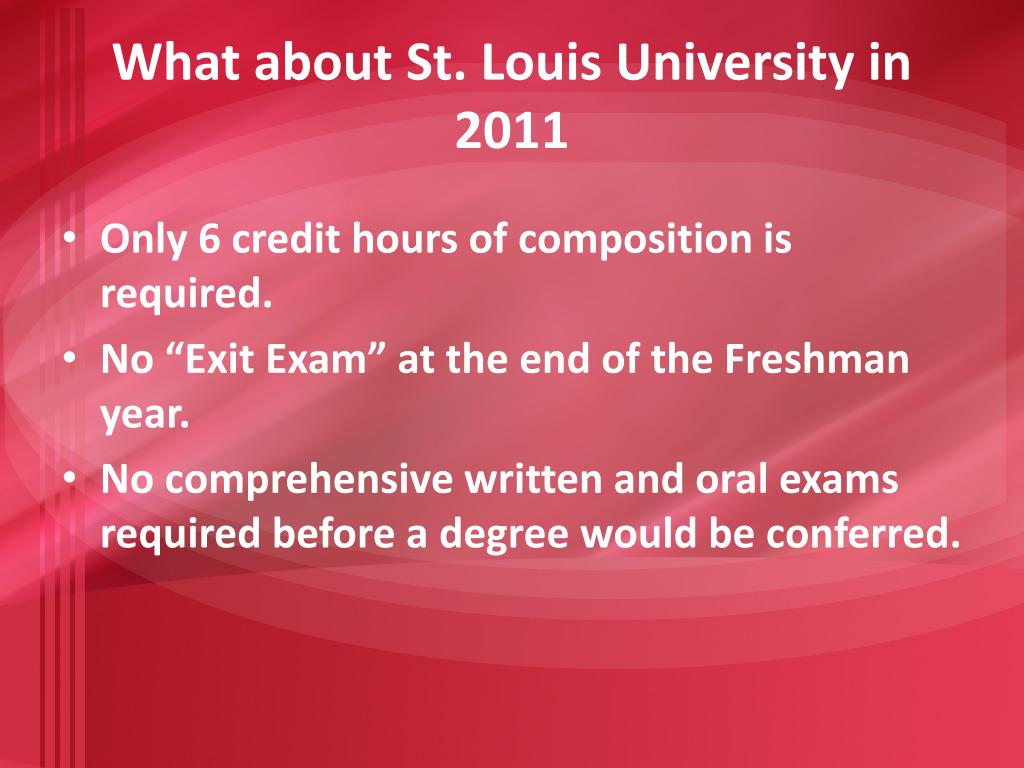 What about St. Louis University in 2011

• Only 6 credit hours of composition is required.
• No “Exit Exam” at the end of the Freshman year.
• No comprehensive written and oral exams required before a degree would be conferred.